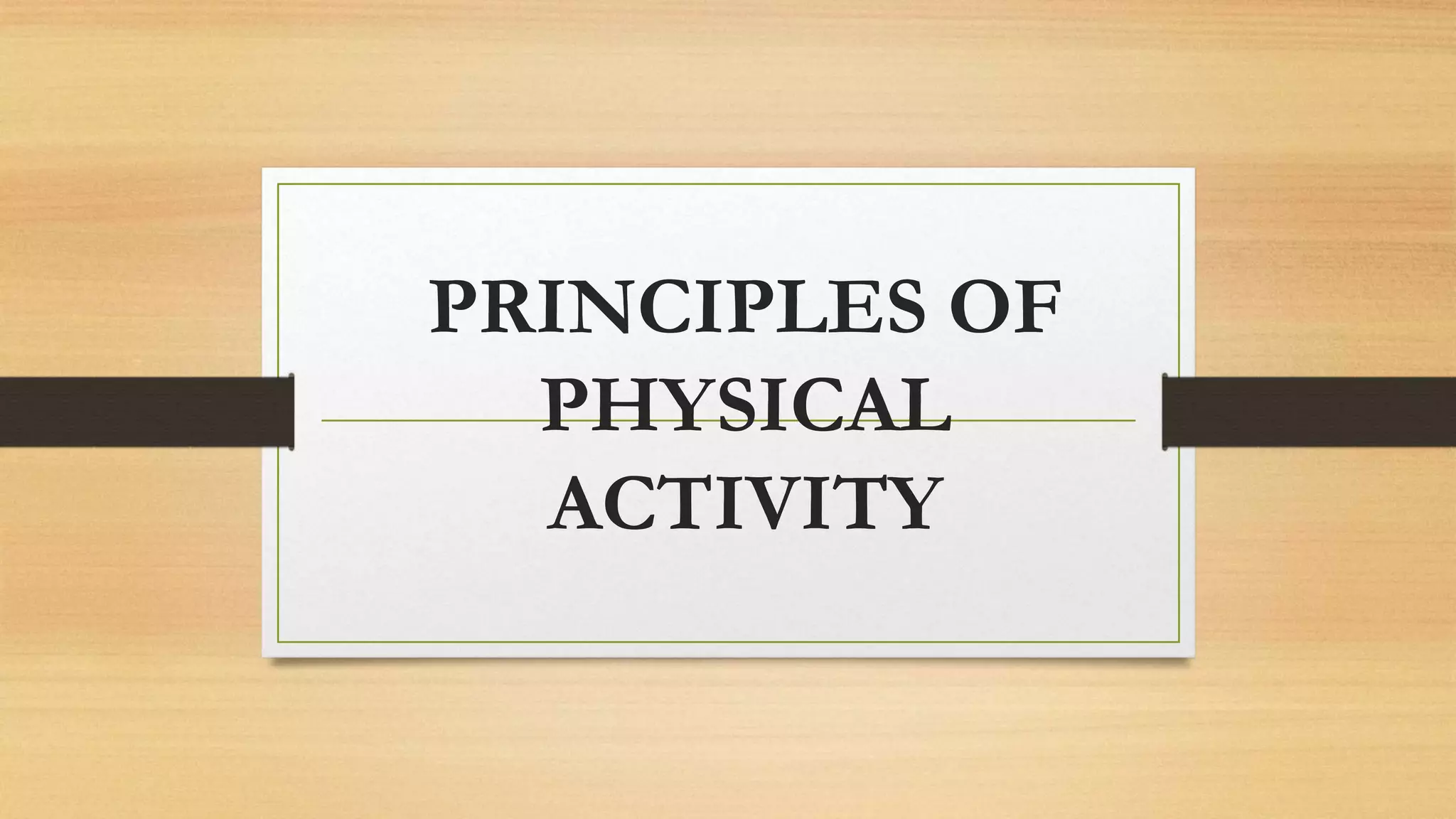 PRINCIPLES OF PHYSICAL ACTIVITY